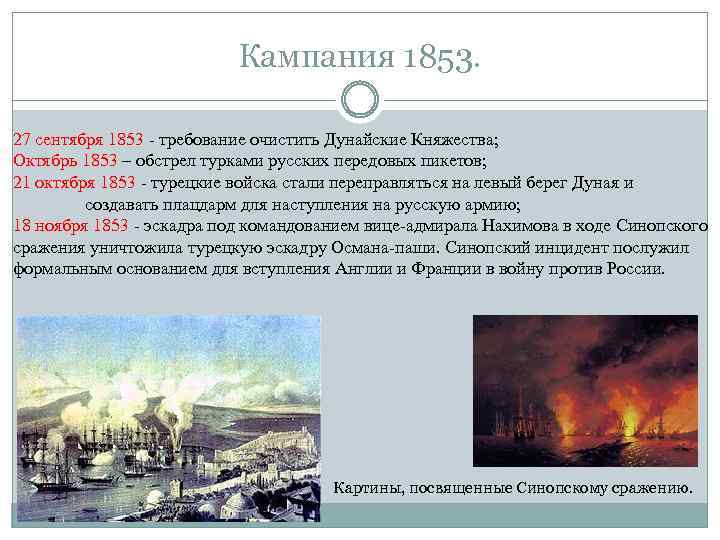 Кампания 1853.

27 сентября 1853 - требование очистить Дунайские Княжества;
Октябрь 1853 – обстрел турками русских передовых пикетов;
21 октября 1853 - турецкие войска стали переправляться на левый берег Дуная и создавать плацдарм для наступления на русскую армию;
18 ноября 1853 - эскадра под командованием вице-адмирала Нахимова в ходе Синопского сражения уничтожила турецкую эскадру Османа-паши. Синопский инцидент послужил формальным основанием для вступления Англии и Франции в войну против России.

Картины, посвященные Синопскому сражению.